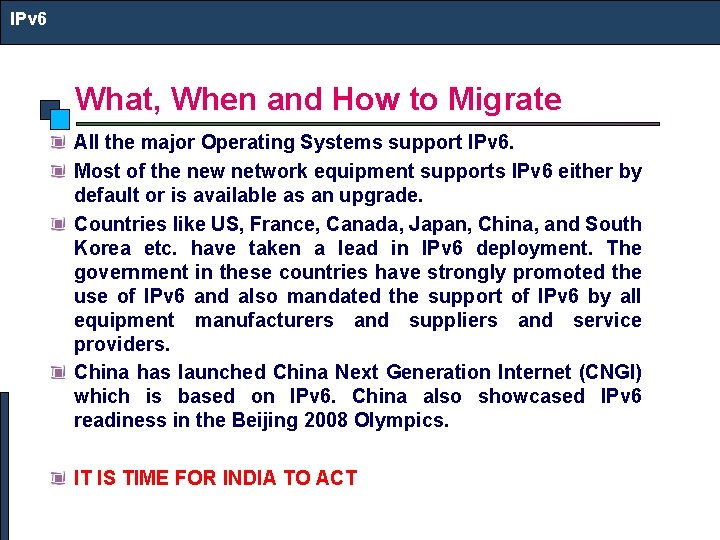 IPv6

What, When and How to Migrate

All the major Operating Systems support IPv6.

Most of the new network equipment supports IPv6 either by default or is available as an upgrade.

Countries like US, France, Canada, Japan, China, and South Korea etc. have taken a lead in IPv6 deployment. The government in these countries have strongly promoted the use of IPv6 and also mandated the support of IPv6 by all equipment manufacturers and suppliers and service providers.

China has launched China Next Generation Internet (CNGI) which is based on IPv6. China also showcased IPv6 readiness in the Beijing 2008 Olympics.

IT IS TIME FOR INDIA TO ACT